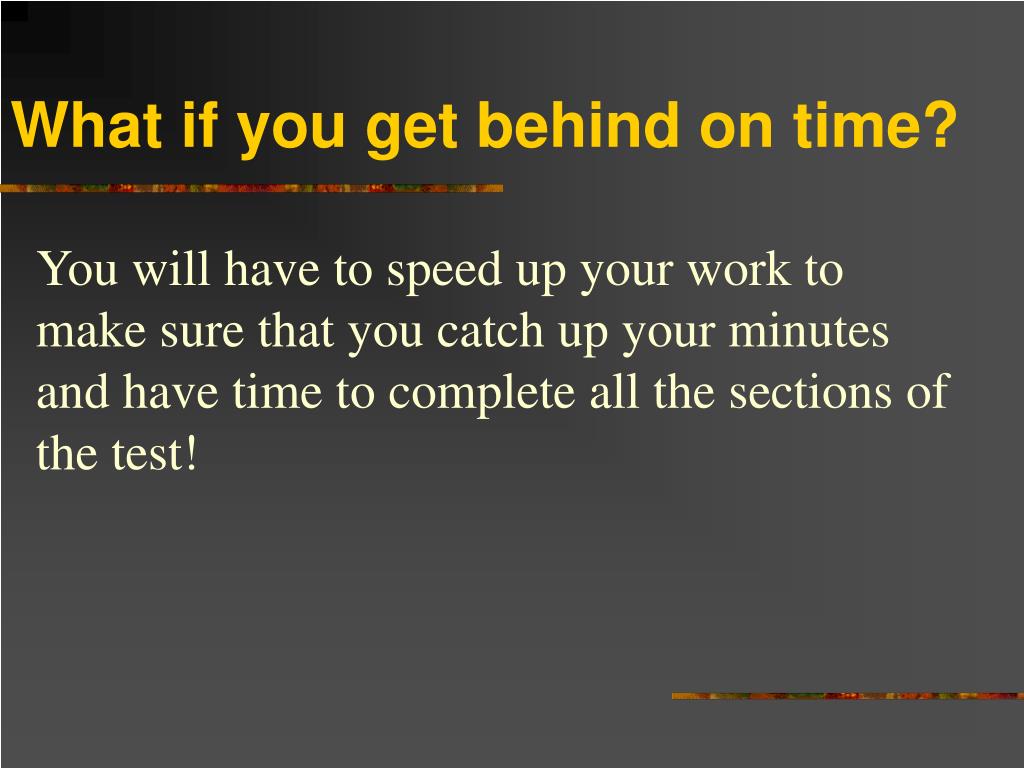 What if you get behind on time?

You will have to speed up your work to make sure that you catch up your minutes and have time to complete all the sections of the test!